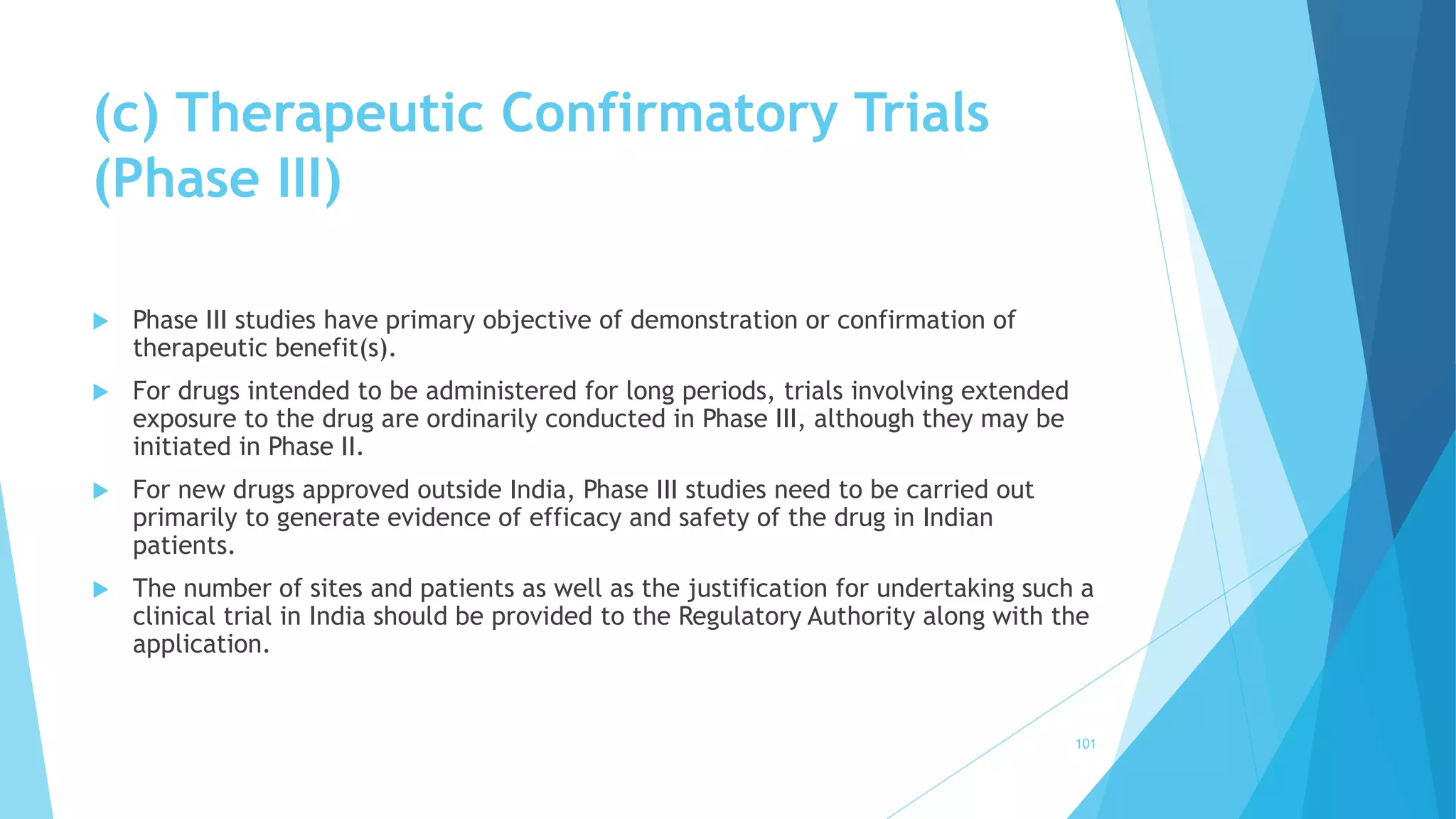 (c) Therapeutic Confirmatory Trials (Phase III)

Phase III studies have primary objective of demonstration or confirmation of therapeutic benefit(s).

For drugs intended to be administered for long periods, trials involving extended exposure to the drug are ordinarily conducted in Phase III, although they may be initiated in Phase II.

For new drugs approved outside India, Phase III studies need to be carried out primarily to generate evidence of efficacy and safety of the drug in Indian patients.

The number of sites and patients as well as the justification for undertaking such a clinical trial in India should be provided to the Regulatory Authority along with the application.

101